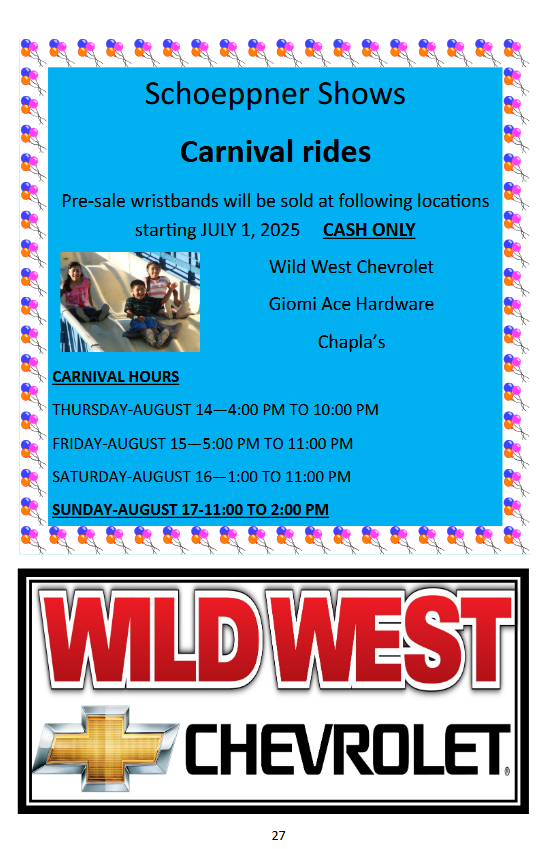 Schoeppner Shows

Carnival rides

Pre-sale wristbands will be sold at following locations starting JULY 1, 2025 CASH ONLY

Wild West Chevrolet

Giomi Ace Hardware

Chapla's

CARNIVAL HOURS

THURSDAY-AUGUST 14—4:00 PM TO 10:00 PM

FRIDAY-AUGUST 15—5:00 PM TO 11:00 PM

SATURDAY-AUGUST 16—1:00 TO 11:00 PM

SUNDAY-AUGUST 17-11:00 TO 2:00 PM

WILD WEST

CHEVROLET

27